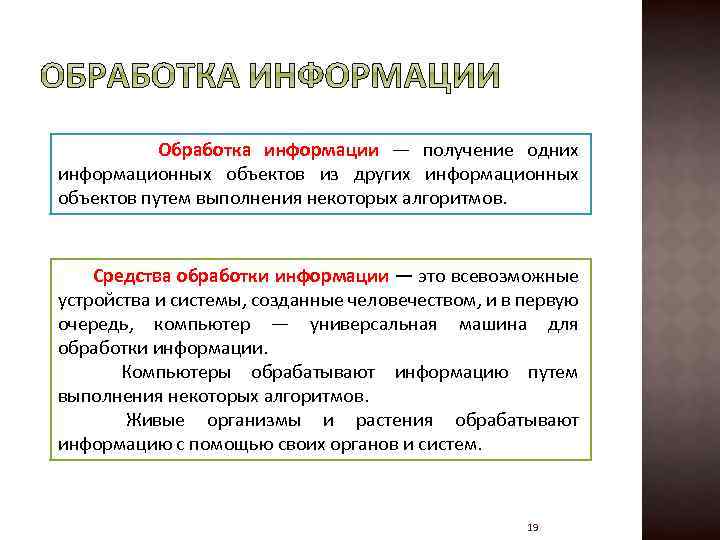 ОБРАБОТКА ИНФОРМАЦИИ

Обработка информации — получение одних информационных объектов из других информационных объектов путем выполнения некоторых алгоритмов.

Средства обработки информации — это всевозможные устройства и системы, созданные человечеством, и в первую очередь, компьютер — универсальная машина для обработки информации.

Компьютеры обрабатывают информацию путем выполнения некоторых алгоритмов.

Живые организмы и растения обрабатывают информацию с помощью своих органов и систем.

19